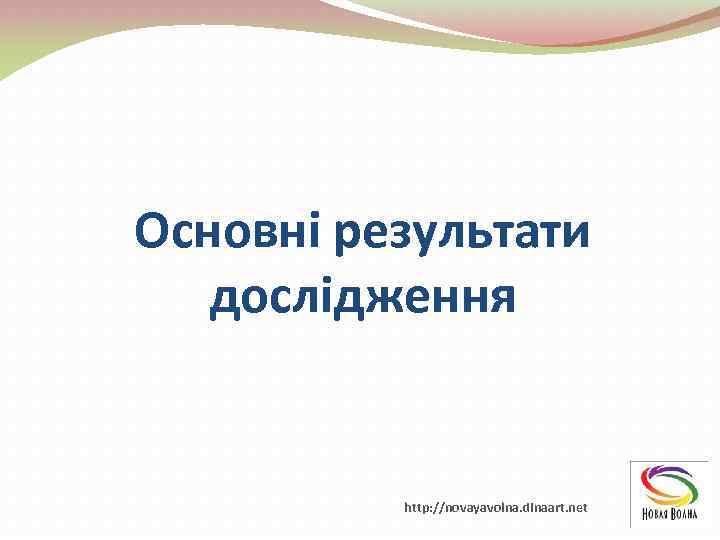 Основні результати дослідження

http://novayavolna.dinaart.net

Новая Волна